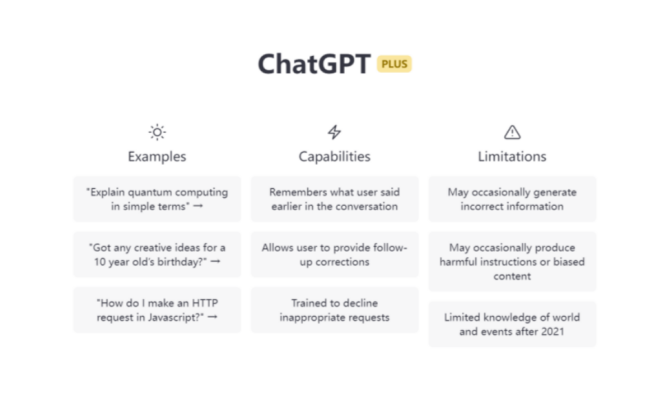 ChatGPT PLUS

Examples

"Explain quantum computing in simple terms" →

"Got any creative ideas for a 10 year old's birthday?" →

"How do I make an HTTP request in Javascript?" →

Capabilities

Remembers what user said earlier in the conversation

Allows user to provide follow-up corrections

Trained to decline inappropriate requests

Limitations

May occasionally generate incorrect information

May occasionally produce harmful instructions or biased content

Limited knowledge of world and events after 2021